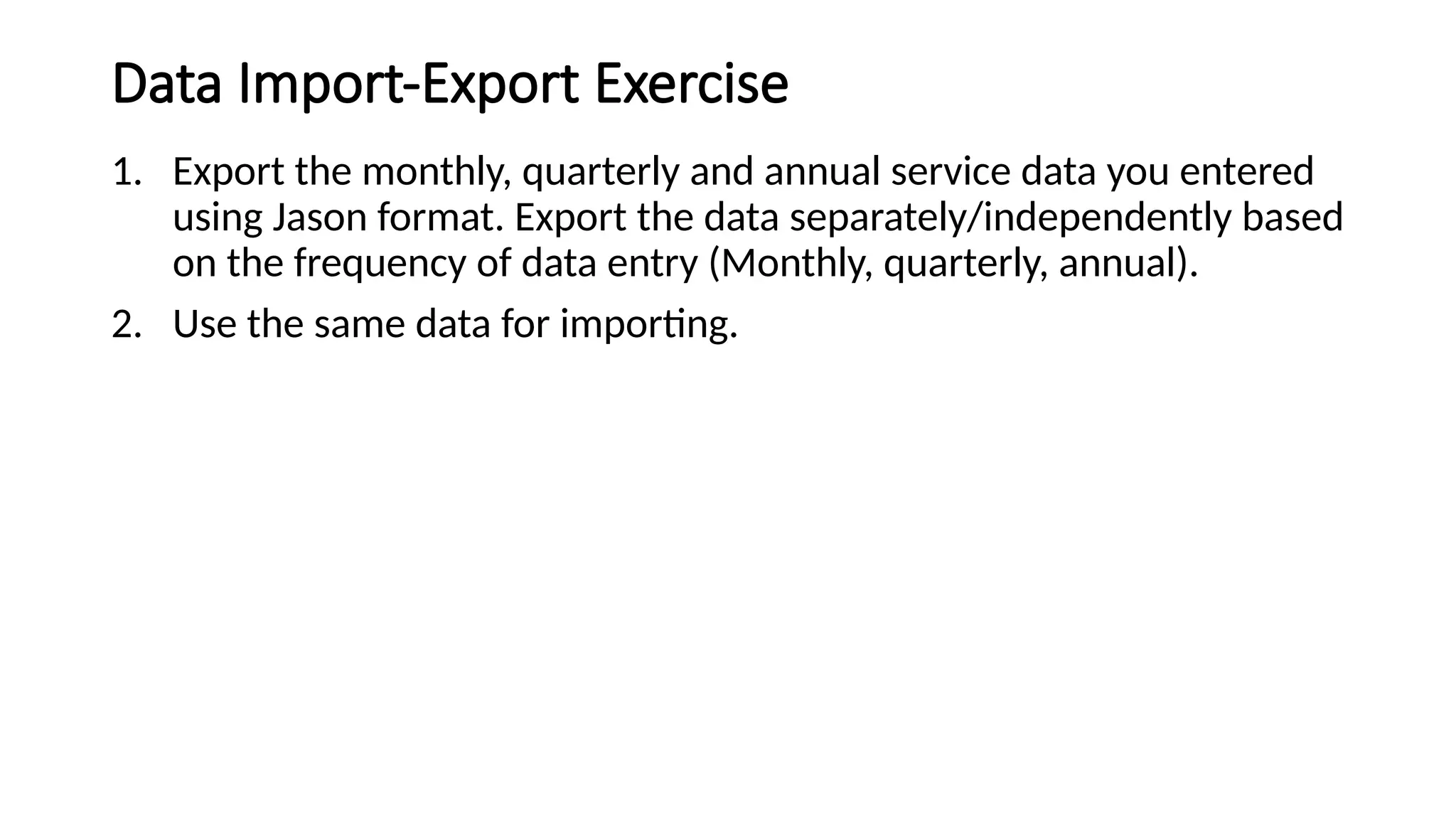 Data Import-Export Exercise

1. Export the monthly, quarterly and annual service data you entered using Jason format. Export the data separately/independently based on the frequency of data entry (Monthly, quarterly, annual).
2. Use the same data for importing.